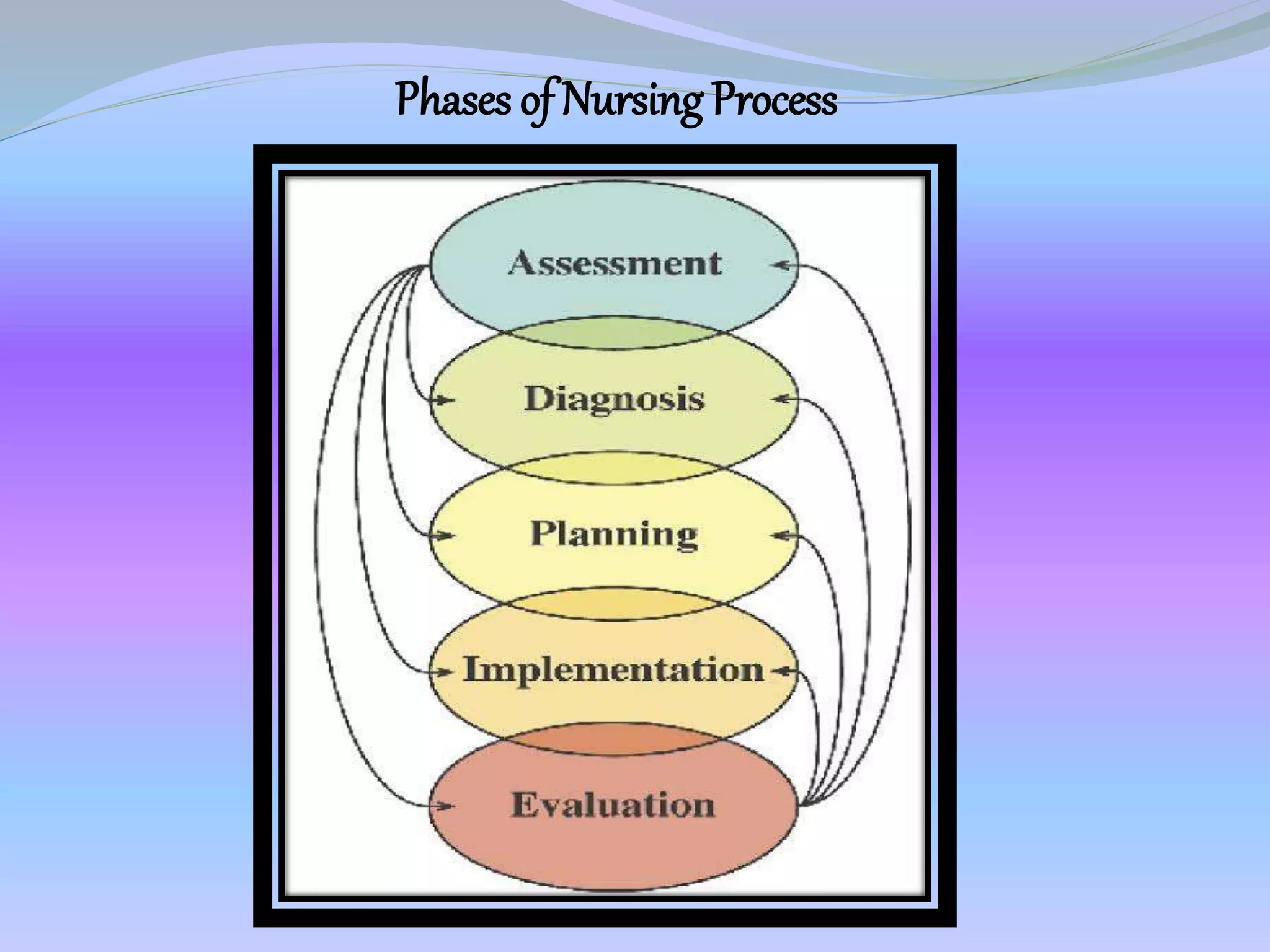 Phases of Nursing Process

Assessment

Diagnosis

Planning

Implementation

Evaluation